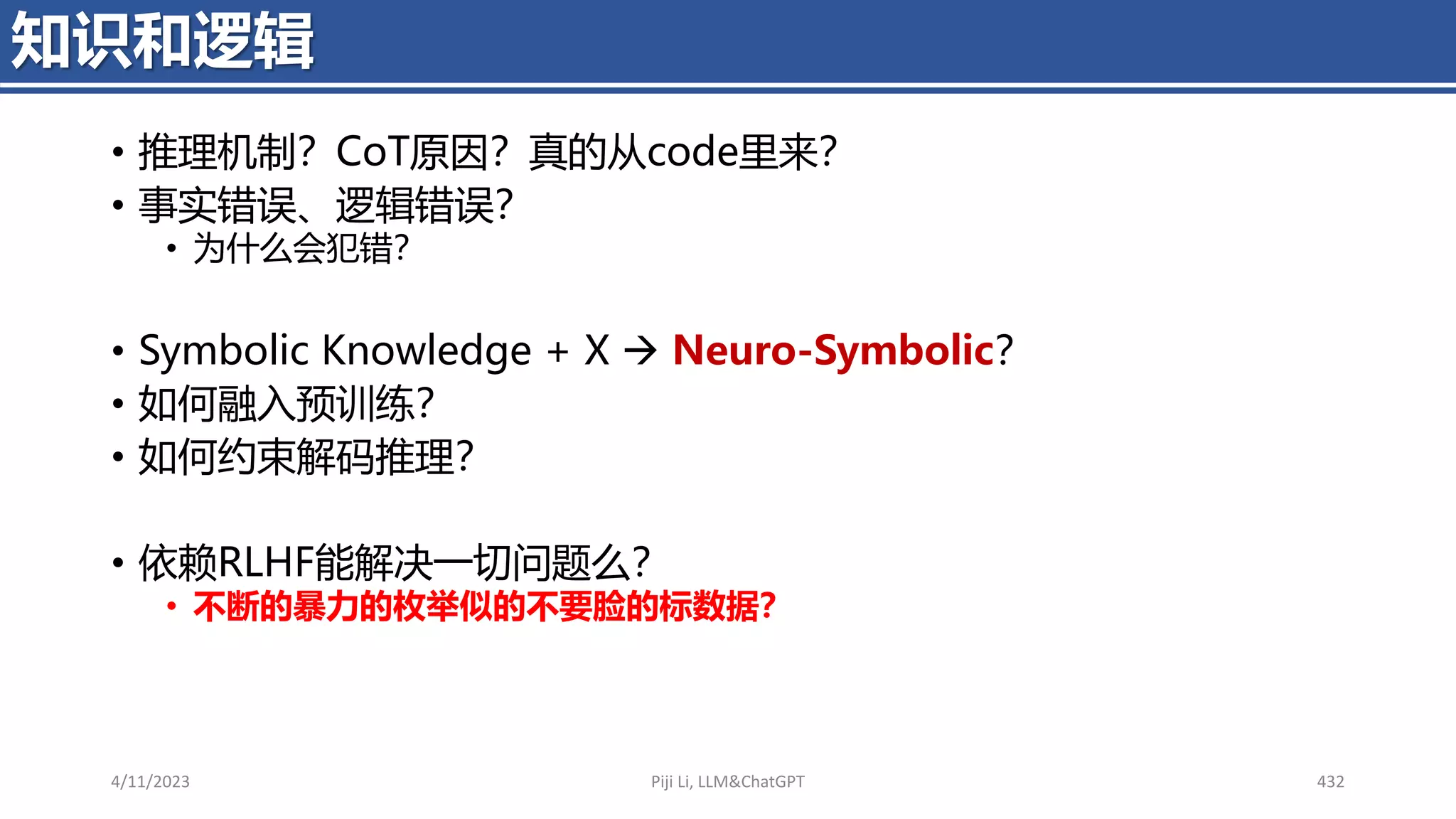 知识和逻辑

• 推理机制？CoT原因？真的从code里来？
• 事实错误、逻辑错误？
 • 为什么会犯错？

• Symbolic Knowledge + X → Neuro-Symbolic?
• 如何融入预训练？
• 如何约束解码推理？

• 依赖RLHF能解决一切问题么？
 • 不断的暴力的枚举似的不要脸的标数据？

4/11/2023

Piji Li, LLM&ChatGPT

432